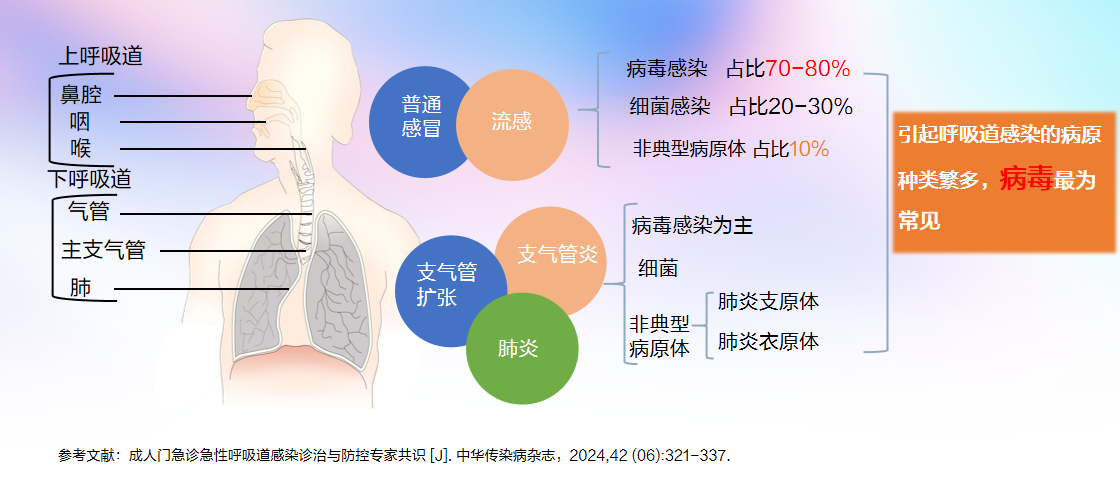 上呼吸道
鼻腔
咽
喉
下呼吸道
气管
主支气管
肺

普通感冒
流感
病毒感染 占比70-80%
细菌感染 占比20-30%
非典型病原体 占比10%

支气管扩张
支气管炎
肺炎
病毒感染为主
细菌
非典型病原体
肺炎支原体
肺炎衣原体

引起呼吸道感染的病原种类繁多，病毒最为常见

参考文献：成人门急诊急性呼吸道感染诊治与防控专家共识 [J]. 中华传染病杂志，2024,42 (06):321-337.